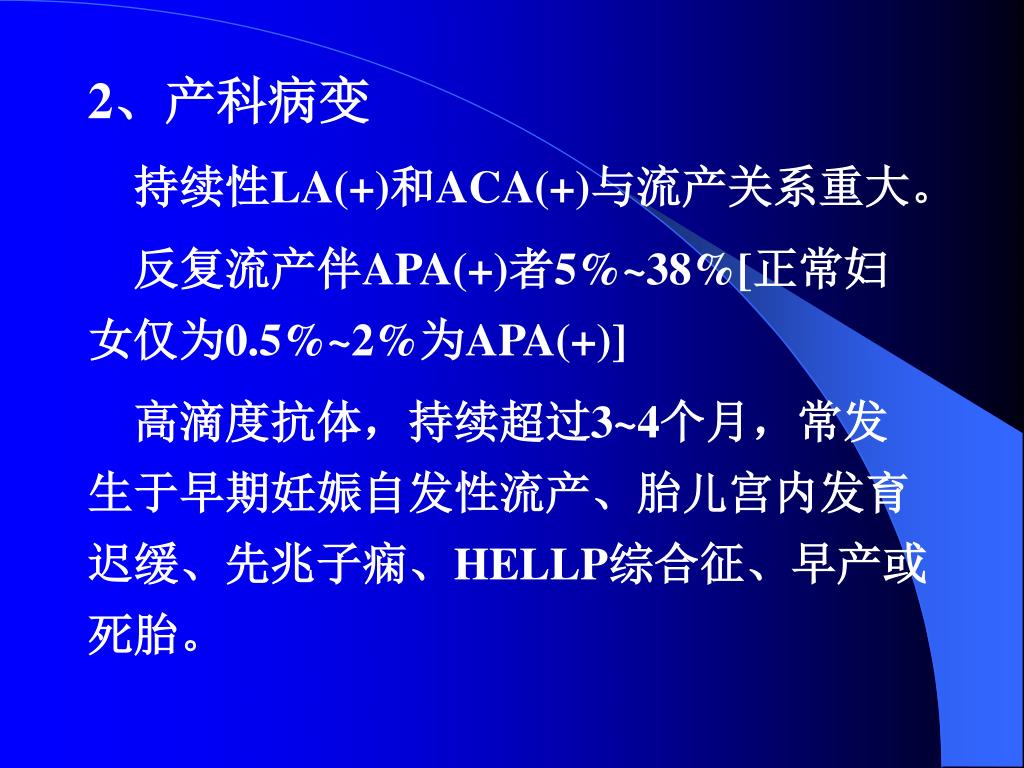 2、产科病变

持续性LA(+)和ACA(+)与流产关系重大。

反复流产伴APA(+)者5%~38%[正常妇女仅为0.5%~2%为APA(+)]

高滴度抗体，持续超过3~4个月，常发生于早期妊娠自发性流产、胎儿宫内发育迟缓、先兆子痫、HELLP综合征、早产或死胎。